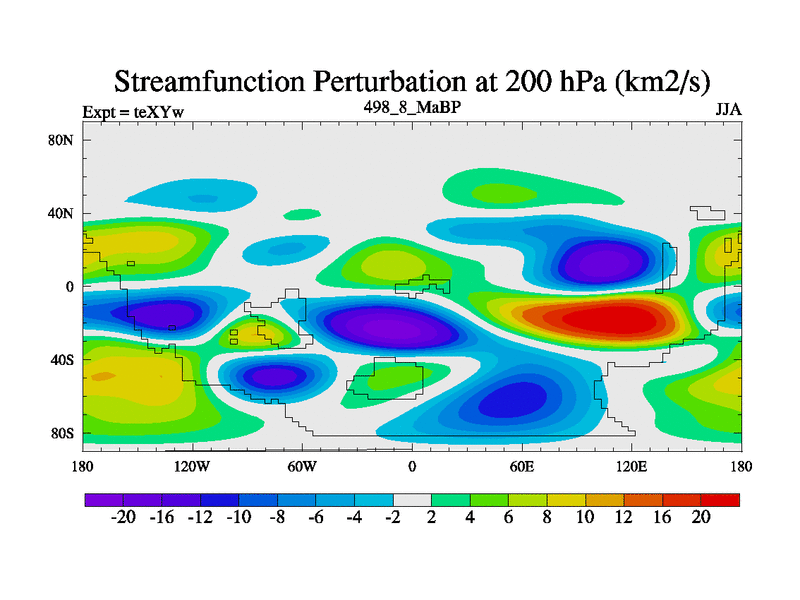 Streamfunction Perturbation at 200 hPa (km2/s)

Expt = teXYw

498_8_MaBP

JJA

80N

40N

0

40S

80S

180

120W

60W

0

60E

120E

180

-20 -16 -12 -10 -8 -6 -4 -2 2 4 6 8 10 12 16 20